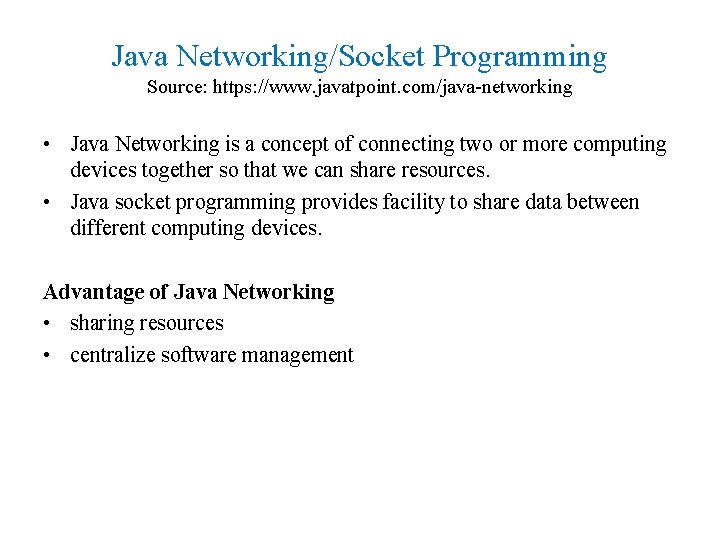 Java Networking/Socket Programming
Source: https://www.javatpoint.com/java-networking

• Java Networking is a concept of connecting two or more computing devices together so that we can share resources.
• Java socket programming provides facility to share data between different computing devices.

Advantage of Java Networking
• sharing resources
• centralize software management